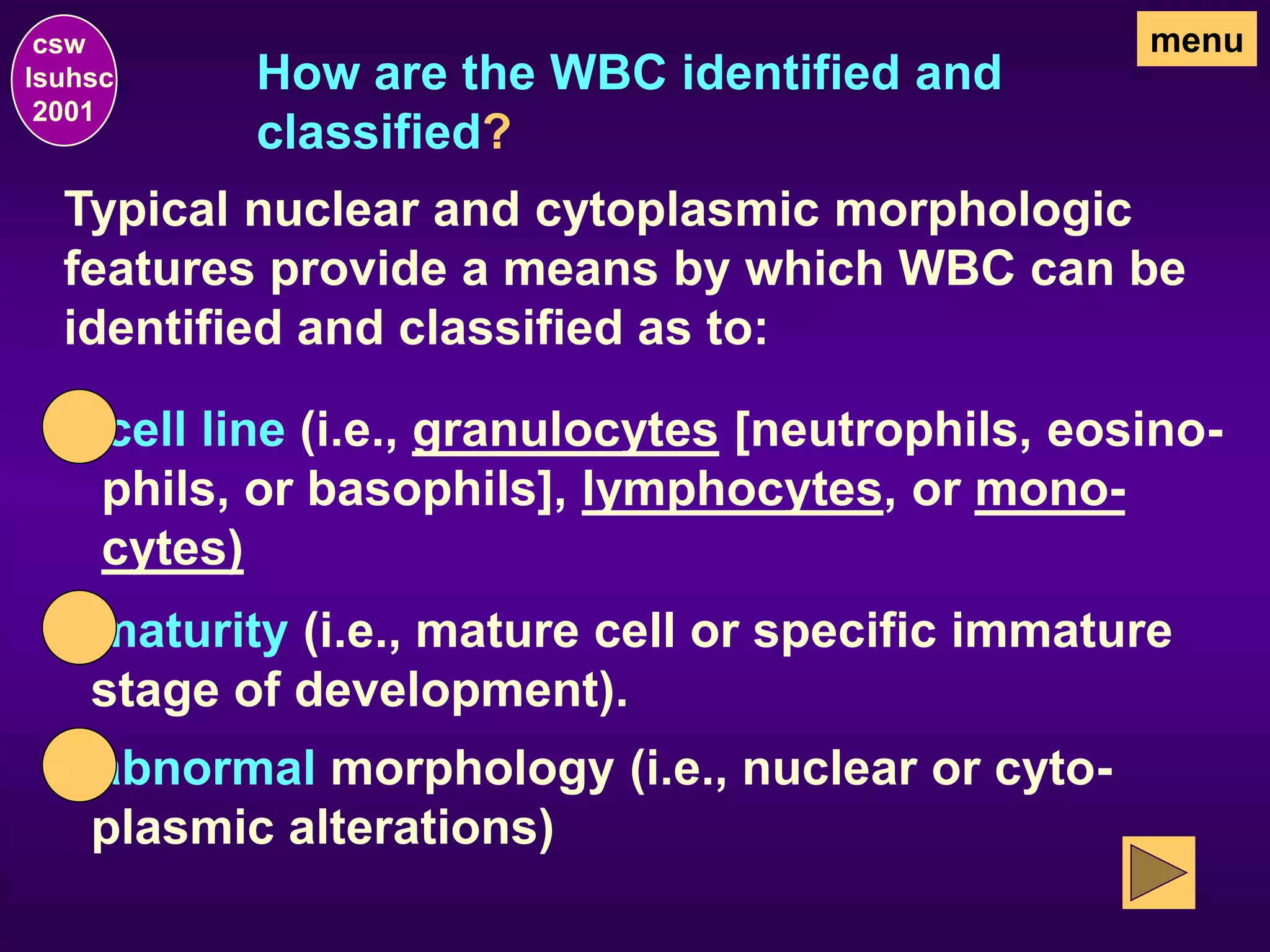 csw
lsuhsc
2001

menu

How are the WBC identified and classified?

Typical nuclear and cytoplasmic morphologic features provide a means by which WBC can be identified and classified as to:

cell line (i.e., granulocytes [neutrophils, eosinophils, or basophils], lymphocytes, or monocytes)

maturity (i.e., mature cell or specific immature stage of development).

abnormal morphology (i.e., nuclear or cytoplasmic alterations)